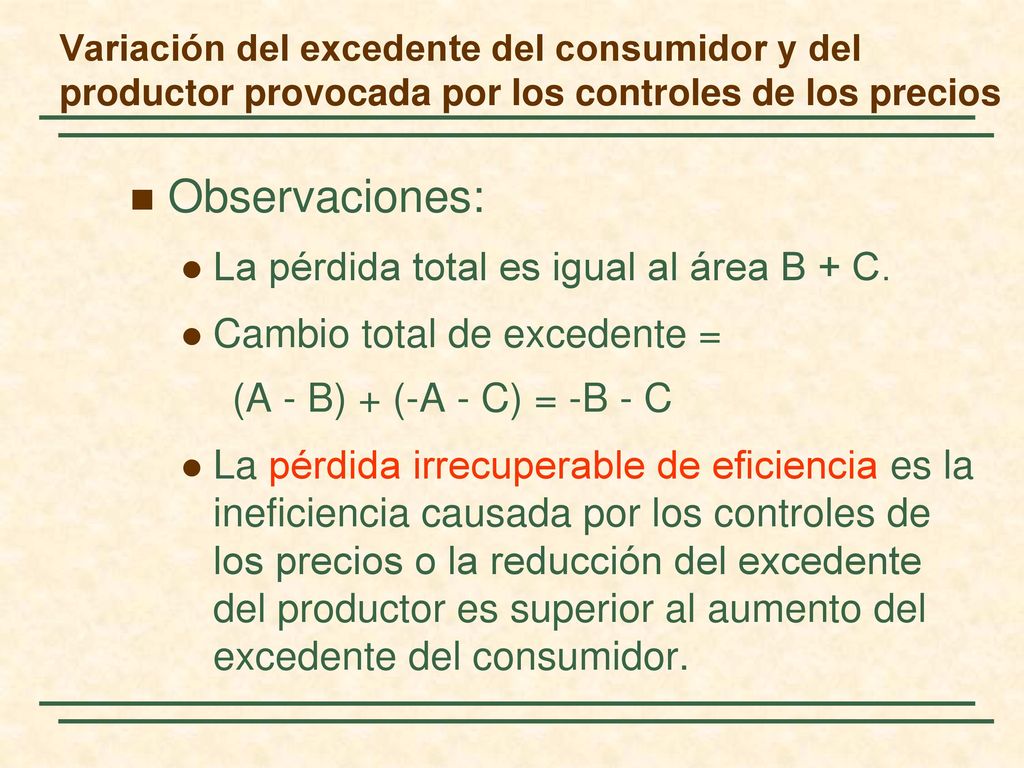 Variación del excedente del consumidor y del productor provocada por los controles de los precios

Observaciones:

La pérdida total es igual al área B + C.

Cambio total de excedente =

(A - B) + (-A - C) = -B - C

La pérdida irrecuperable de eficiencia es la ineficiencia causada por los controles de los precios o la reducción del excedente del productor es superior al aumento del excedente del consumidor.